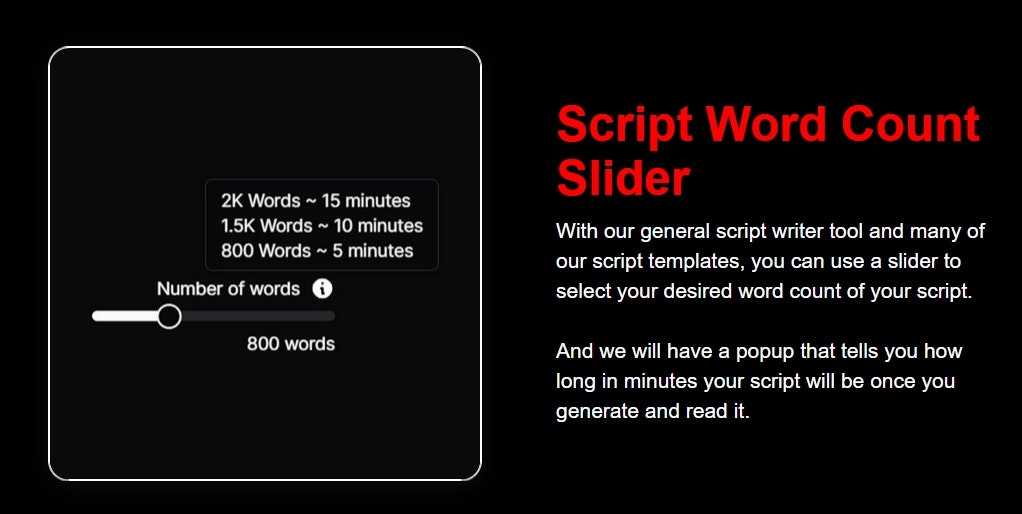 2K Words ~ 15 minutes
1.5K Words ~ 10 minutes
800 Words ~ 5 minutes

Number of words

800 words

Script Word Count Slider

With our general script writer tool and many of our script templates, you can use a slider to select your desired word count of your script.

And we will have a popup that tells you how long in minutes your script will be once you generate and read it.